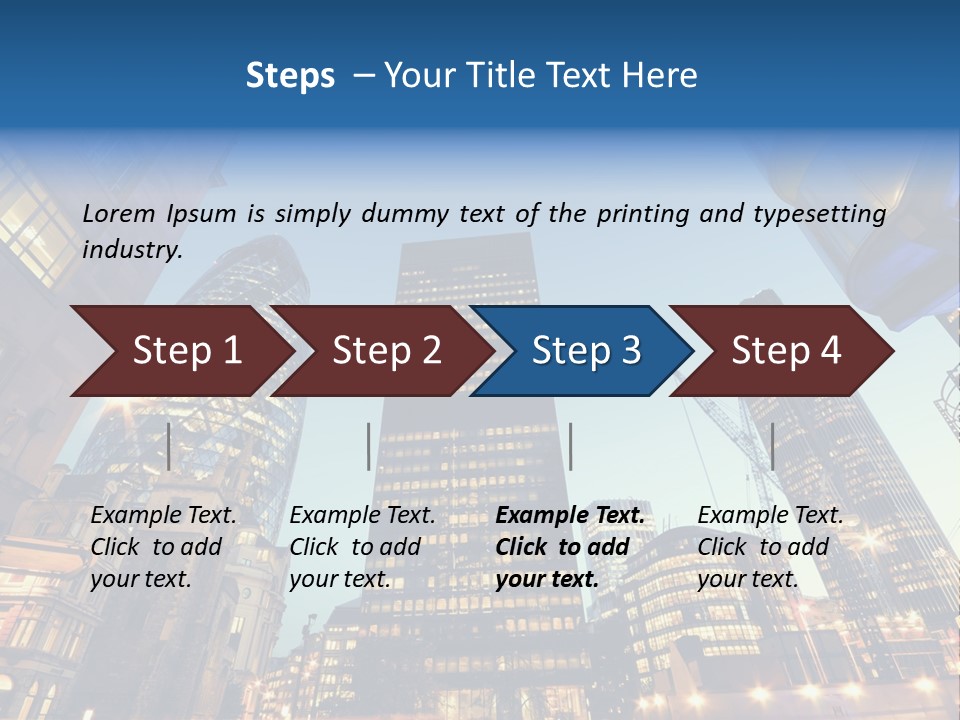 Steps – Your Title Text Here

Lorem Ipsum is simply dummy text of the printing and typesetting industry.

Step 1

Step 2

Step 3

Step 4

Example Text. Click to add your text.

Example Text. Click to add your text.

Example Text. Click to add your text.

Example Text. Click to add your text.